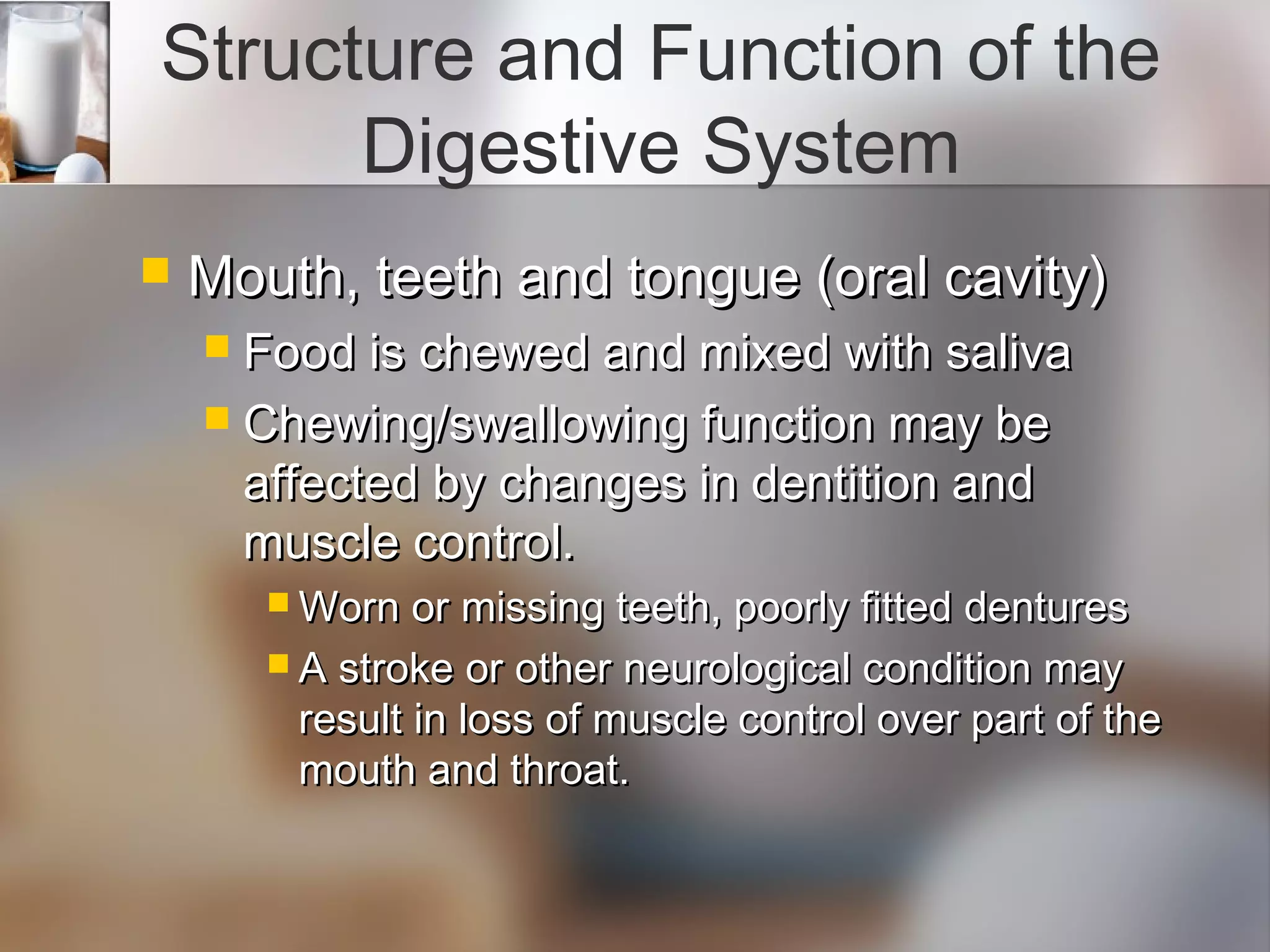 Structure and Function of the Digestive System

Mouth, teeth and tongue (oral cavity)

Food is chewed and mixed with saliva

Chewing/swallowing function may be affected by changes in dentition and muscle control.

Worn or missing teeth, poorly fitted dentures

A stroke or other neurological condition may result in loss of muscle control over part of the mouth and throat.